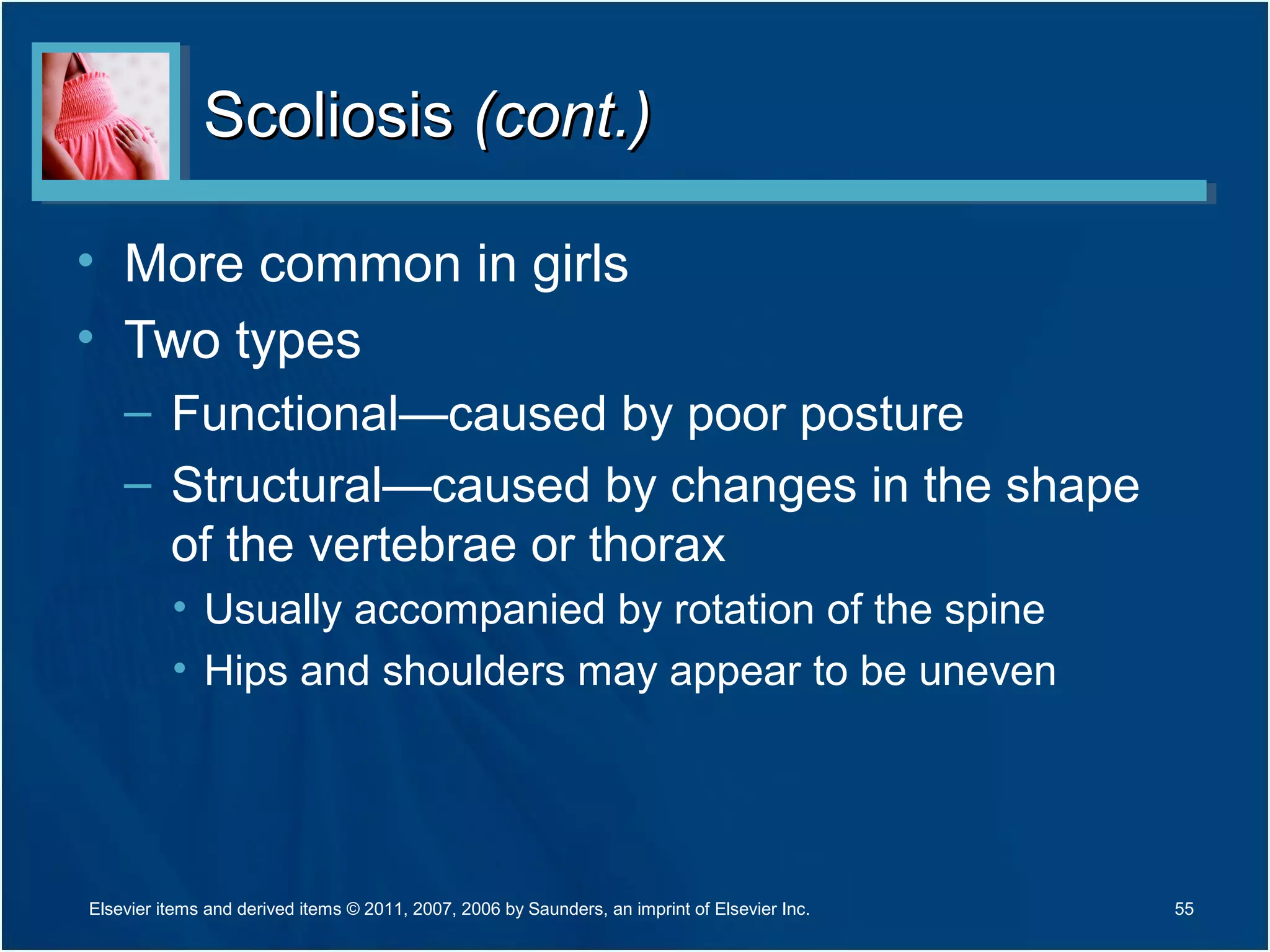 Scoliosis (cont.)

• More common in girls
• Two types
– Functional—caused by poor posture
– Structural—caused by changes in the shape of the vertebrae or thorax
• Usually accompanied by rotation of the spine
• Hips and shoulders may appear to be uneven

Elsevier items and derived items © 2011, 2007, 2006 by Saunders, an imprint of Elsevier Inc.

55